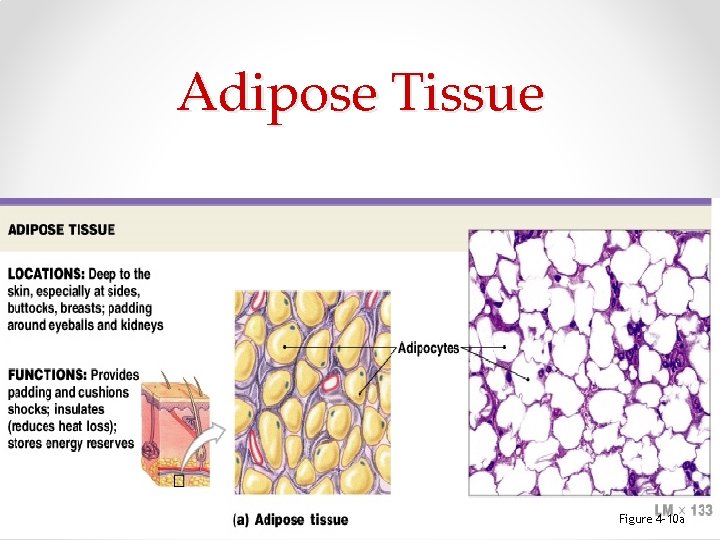 Adipose Tissue

ADIPOSE TISSUE

LOCATIONS: Deep to the skin, especially at sides, buttocks, breasts; padding around eyeballs and kidneys

FUNCTIONS: Provides padding and cushions shocks; insulates (reduces heat loss); stores energy reserves

Adipocytes

(a) Adipose tissue

LM × 133

Figure 4-10a